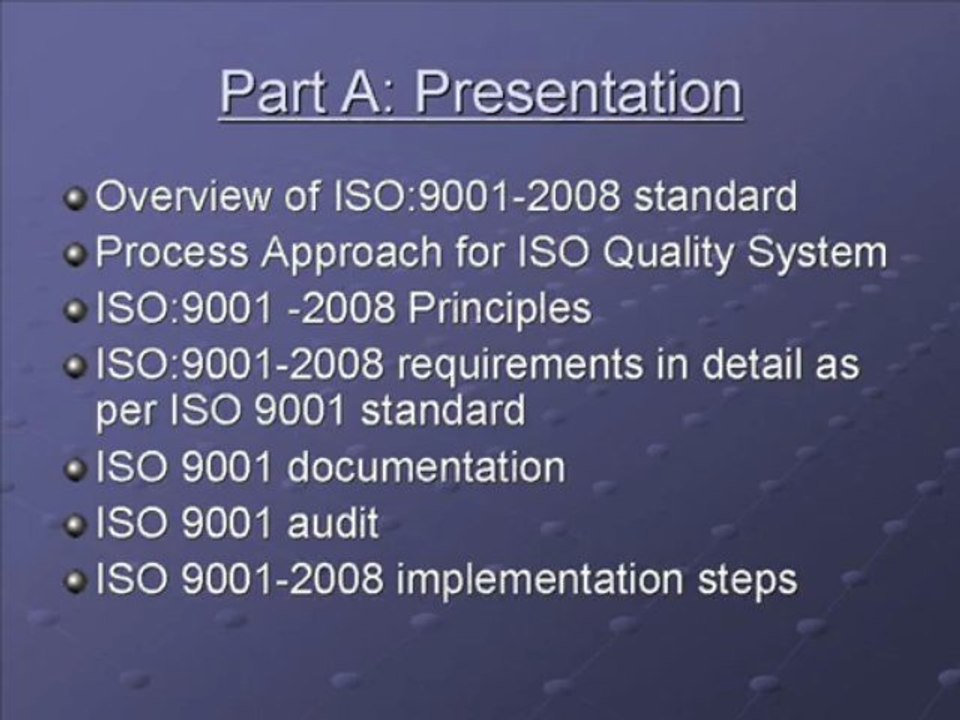 Part A: Presentation

- Overview of ISO:9001-2008 standard
- Process Approach for ISO Quality System
- ISO:9001 -2008 Principles
- ISO:9001-2008 requirements in detail as per ISO 9001 standard
- ISO 9001 documentation
- ISO 9001 audit
- ISO 9001-2008 implementation steps